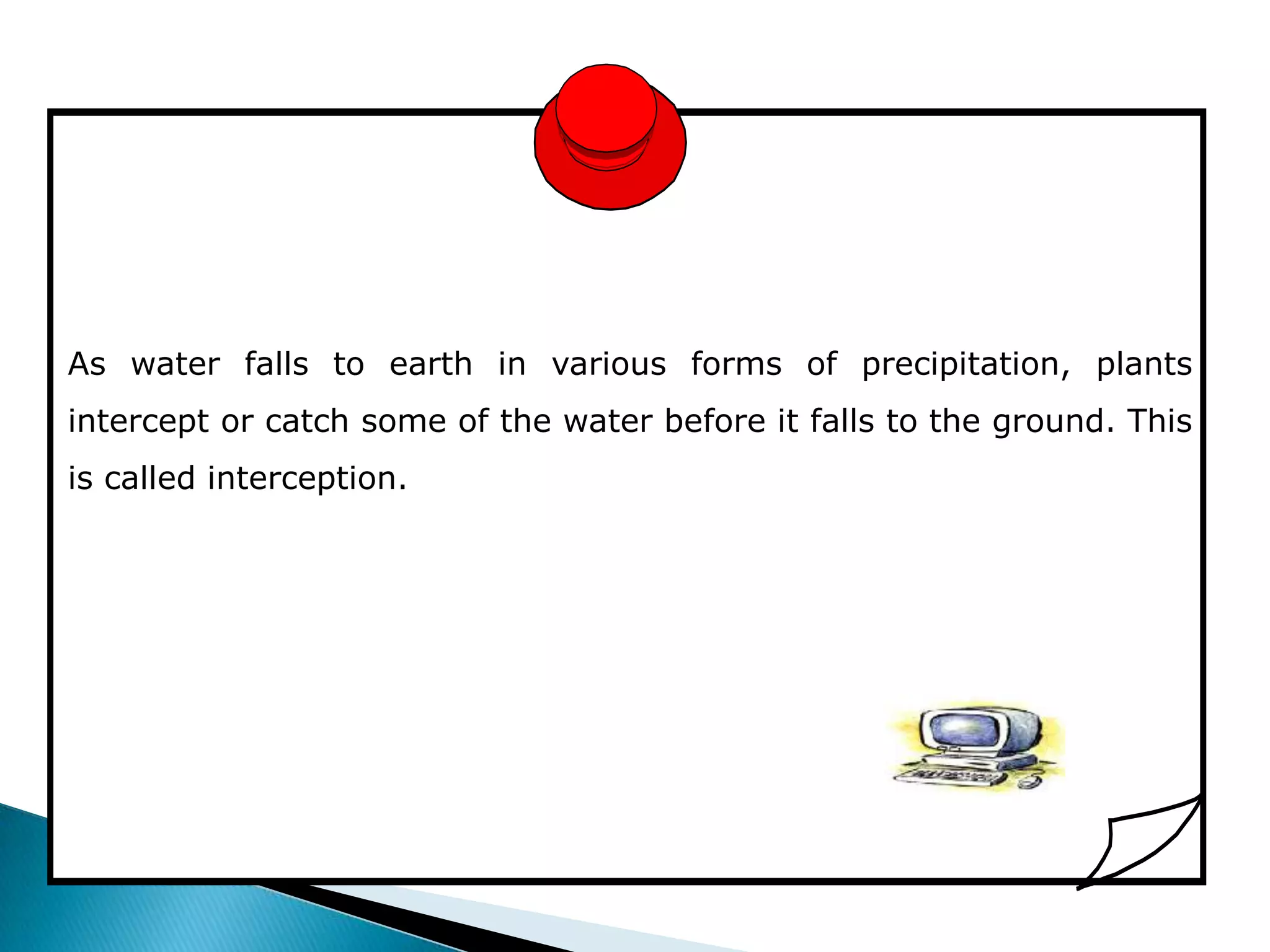 As water falls to earth in various forms of precipitation, plants intercept or catch some of the water before it falls to the ground. This is called interception.